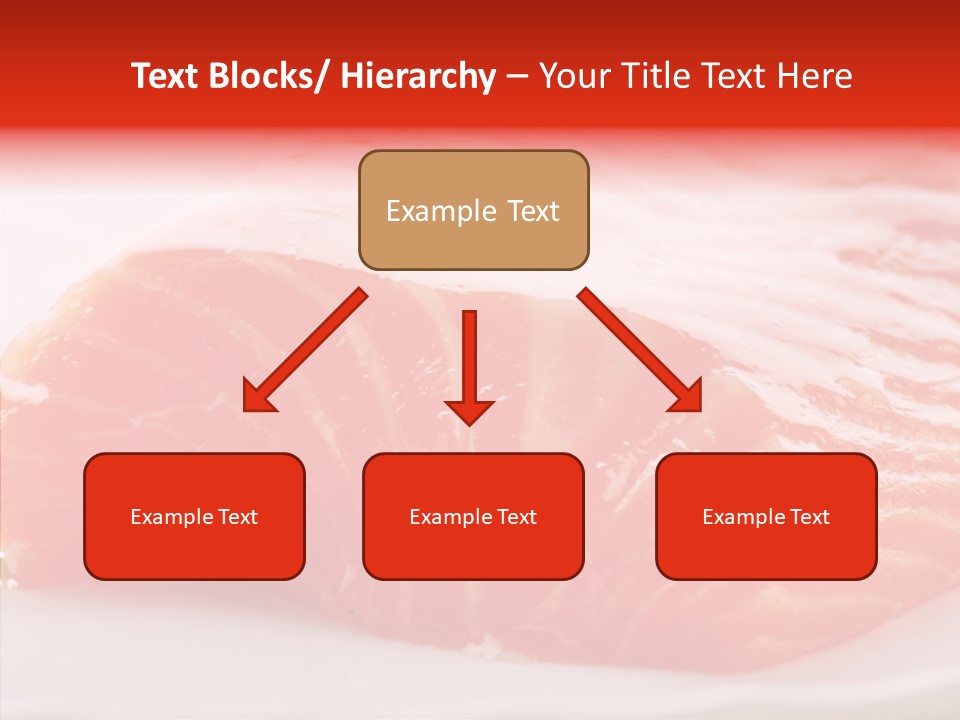 Text Blocks/ Hierarchy – Your Title Text Here

Example Text

Example Text

Example Text

Example Text